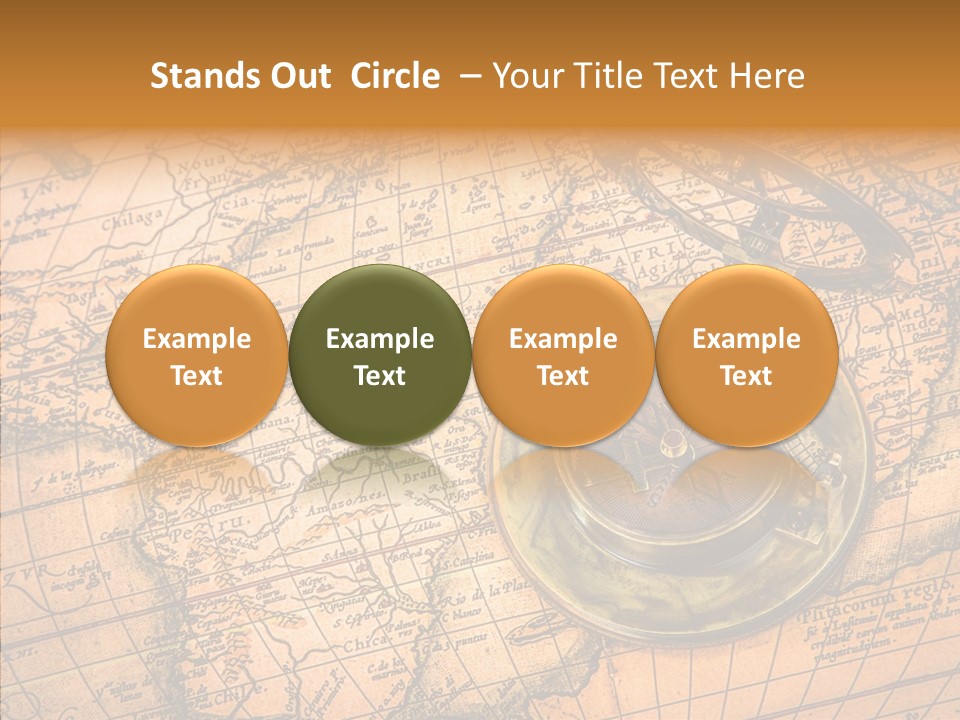 Stands Out Circle – Your Title Text Here

Example Text

Example Text

Example Text

Example Text